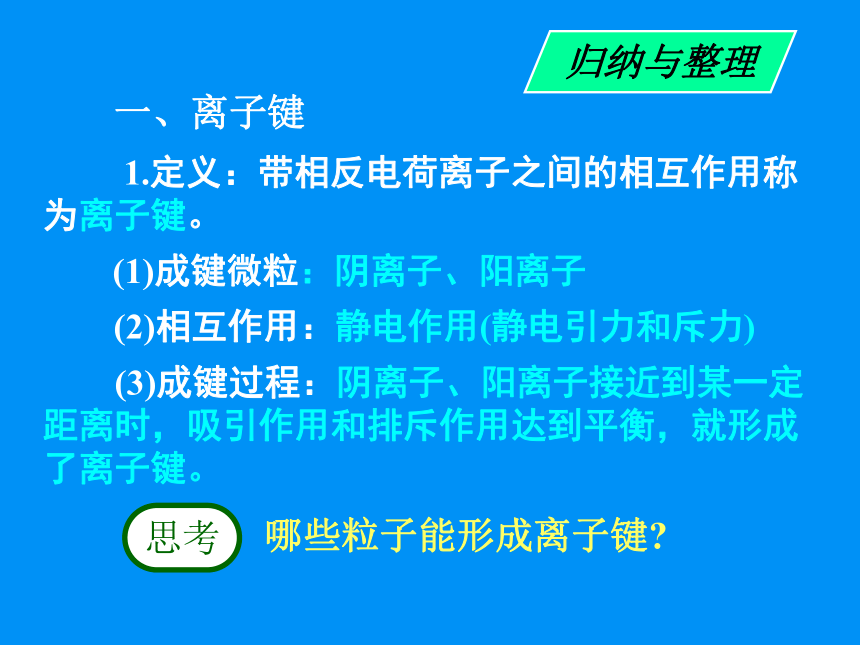 归纳与整理

一、离子键

1.定义：带相反电荷离子之间的相互作用称为离子键。

(1)成键微粒：阴离子、阳离子

(2)相互作用：静电作用(静电引力和斥力)

(3)成键过程：阴离子、阳离子接近到某一定距离时，吸引作用和排斥作用达到平衡，就形成了离子键。

思考 哪些粒子能形成离子键?